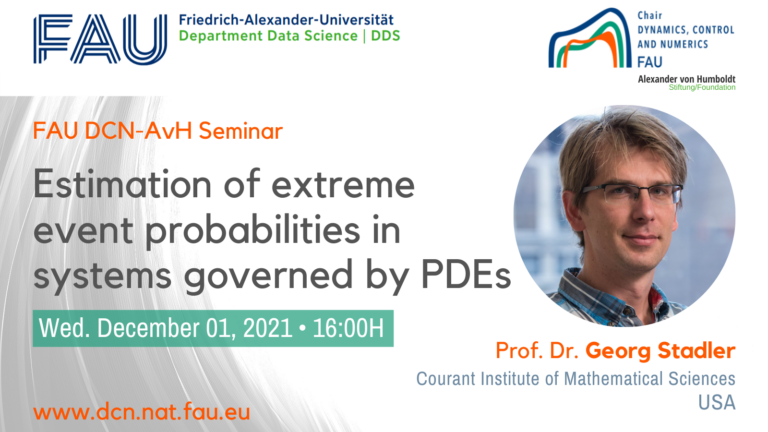 FAU Friedrich-Alexander-Universität
Department Data Science | DDS

Chair
DYNAMICS, CONTROL AND NUMERICS
FAU
Alexander von Humboldt
Stiftung/Foundation

FAU DCN-AvH Seminar

Estimation of extreme event probabilities in systems governed by PDEs

Wed. December 01, 2021 • 16:00H

Prof. Dr. Georg Stadler
Courant Institute of Mathematical Sciences
USA

www.dcn.nat.fau.eu